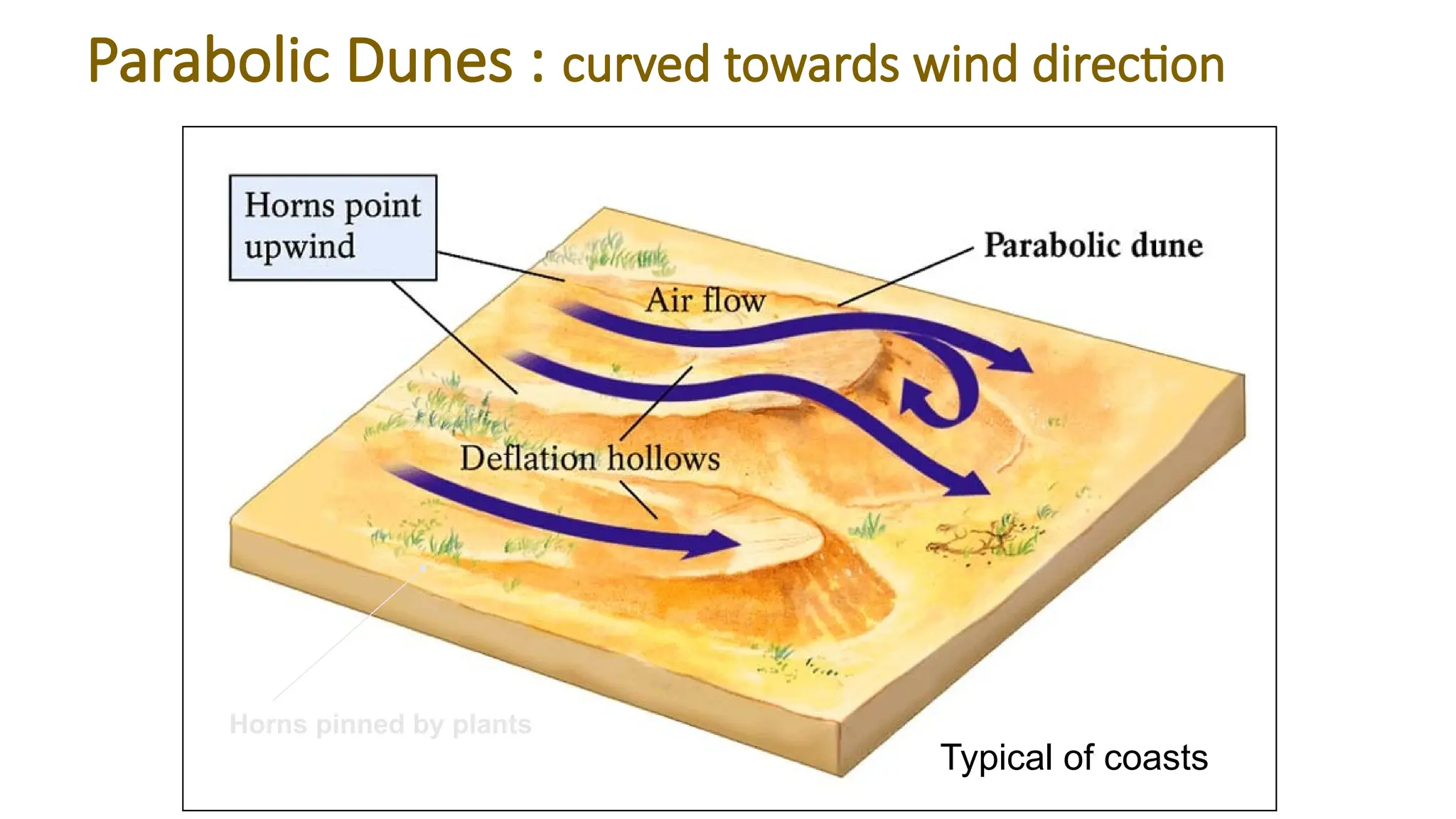 Parabolic Dunes : curved towards wind direction

Horns point upwind

Parabolic dune

Air flow

Deflation hollows

Horns pinned by plants

Typical of coasts